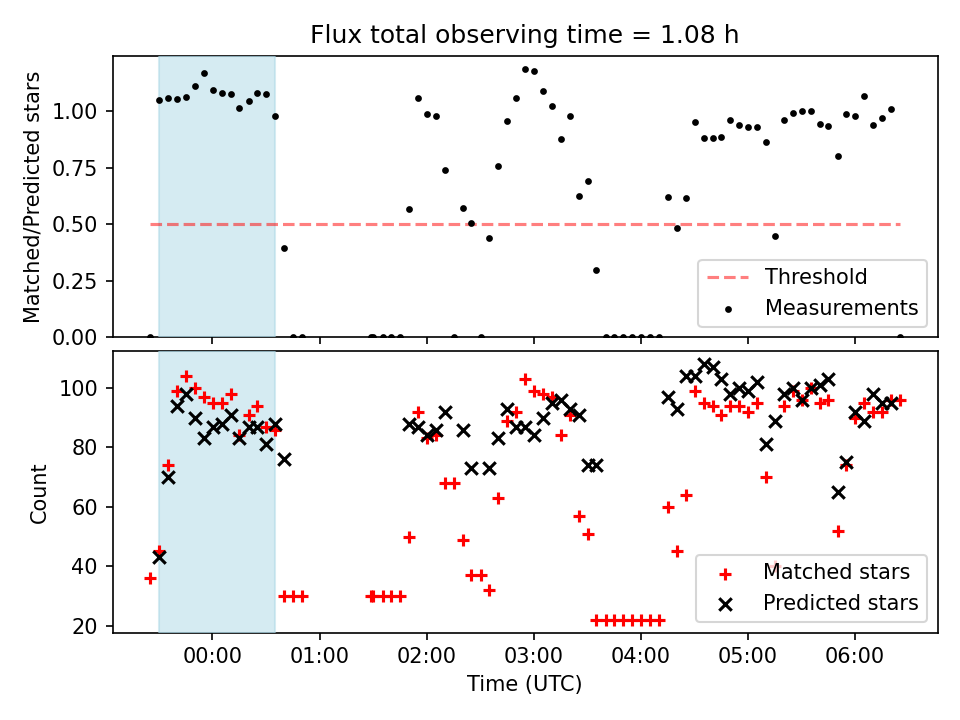 Flux total observing time = 1.08 h

Matched/Predicted stars

1.00
0.75
0.50
0.25
0.00

Threshold
Measurements

Count

100
80
60
40
20

Matched stars
Predicted stars

00:00
01:00
02:00
03:00
04:00
05:00
06:00

Time (UTC)